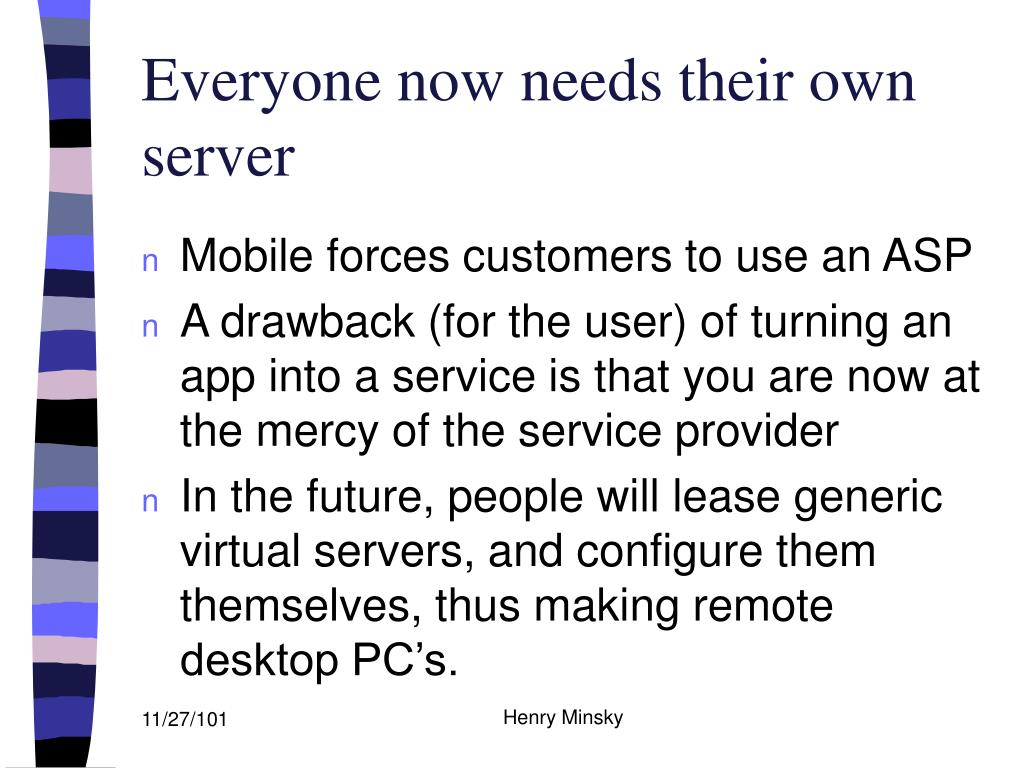 Everyone now needs their own server

n Mobile forces customers to use an ASP
n A drawback (for the user) of turning an app into a service is that you are now at the mercy of the service provider
n In the future, people will lease generic virtual servers, and configure them themselves, thus making remote desktop PC’s.

11/27/101

Henry Minsky